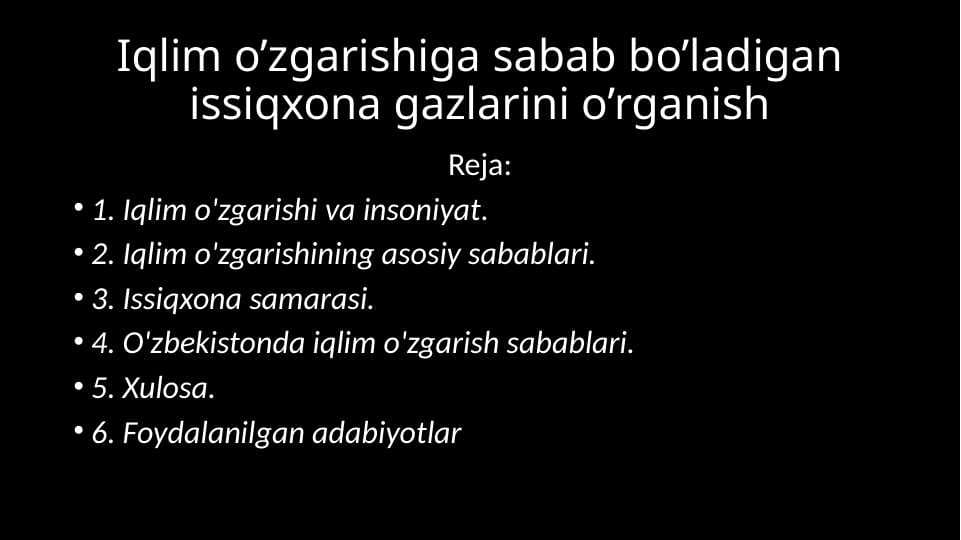 Iqlim o’zgarishiga sabab bo’ladigan issiqxona gazlarini o’rganish

Reja:

• 1. Iqlim o'zgarishi va insoniyat.
• 2. Iqlim o'zgarishining asosiy sabablari.
• 3. Issiqxona samarasi.
• 4. O'zbekistonda iqlim o'zgarish sabablari.
• 5. Xulosa.
• 6. Foydalanilgan adabiyotlar